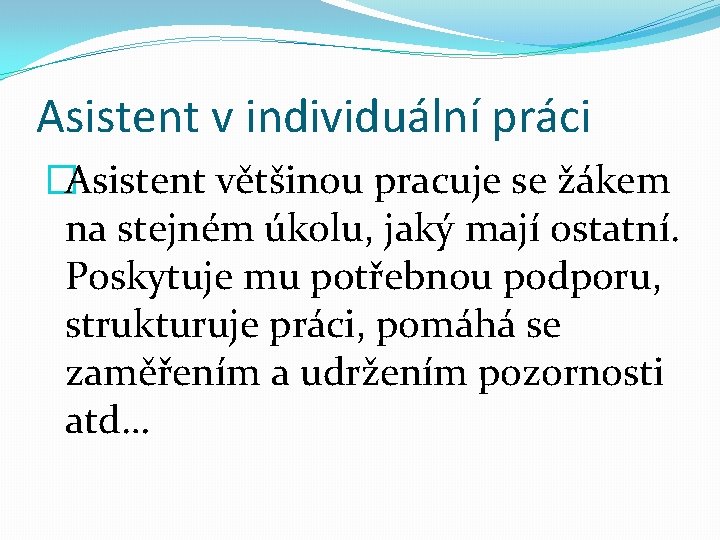 Asistent v individuální práci

Asistent většinou pracuje se žákem na stejném úkolu, jaký mají ostatní. Poskytuje mu potřebnou podporu, strukturuje práci, pomáhá se zaměřením a udržením pozornosti atd…